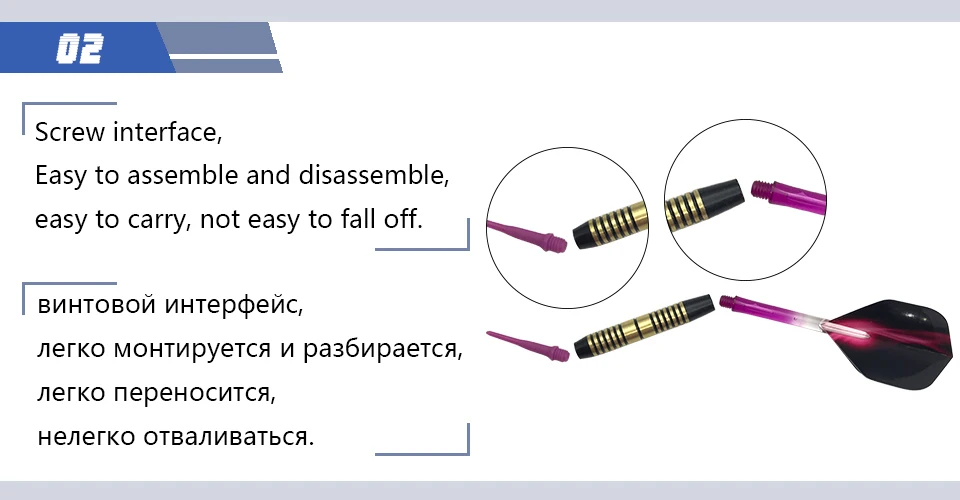 02

Screw interface,
Easy to assemble and disassemble,
easy to carry, not easy to fall off.

винтовой интерфейс,
легко монтируется и разбирается,
легко переносится,
нелегко отваливаться.